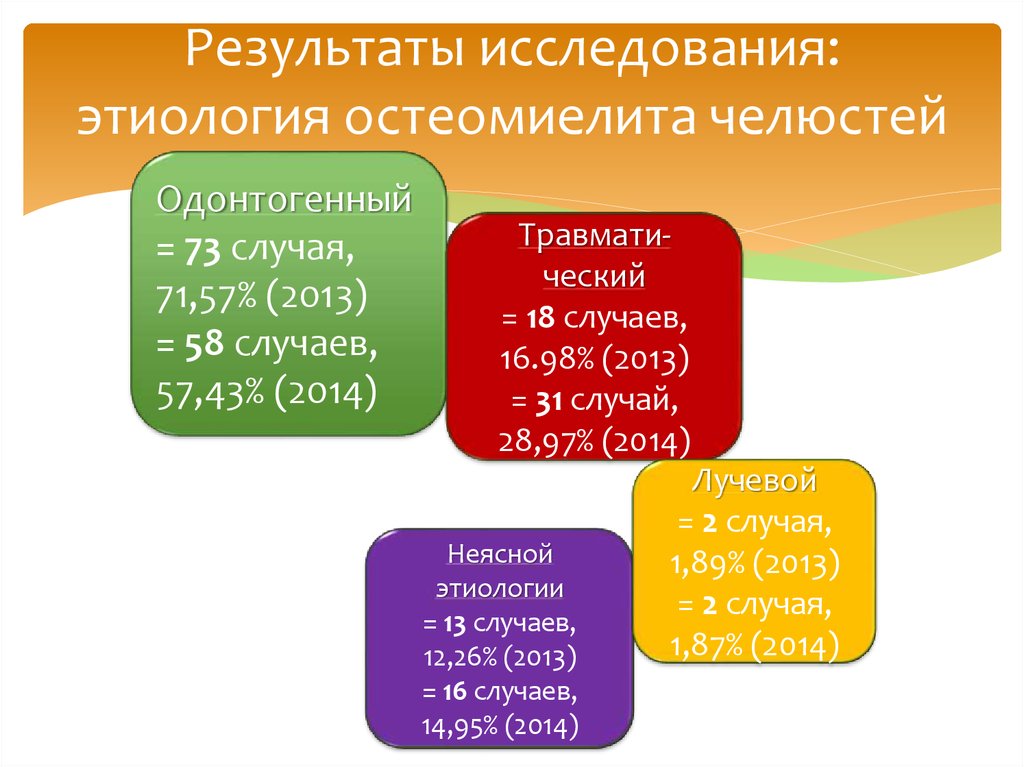 Результаты исследования: этиология остеомиелита челюстей

Одонтогенный
= 73 случая,
71,57% (2013)
= 58 случаев,
57,43% (2014)

Травматический
= 18 случаев,
16.98% (2013)
= 31 случай,
28,97% (2014)

Лучевой
= 2 случая,
1,89% (2013)
= 2 случая,
1,87% (2014)

Неясной этиологии
= 13 случаев,
12,26% (2013)
= 16 случаев,
14,95% (2014)